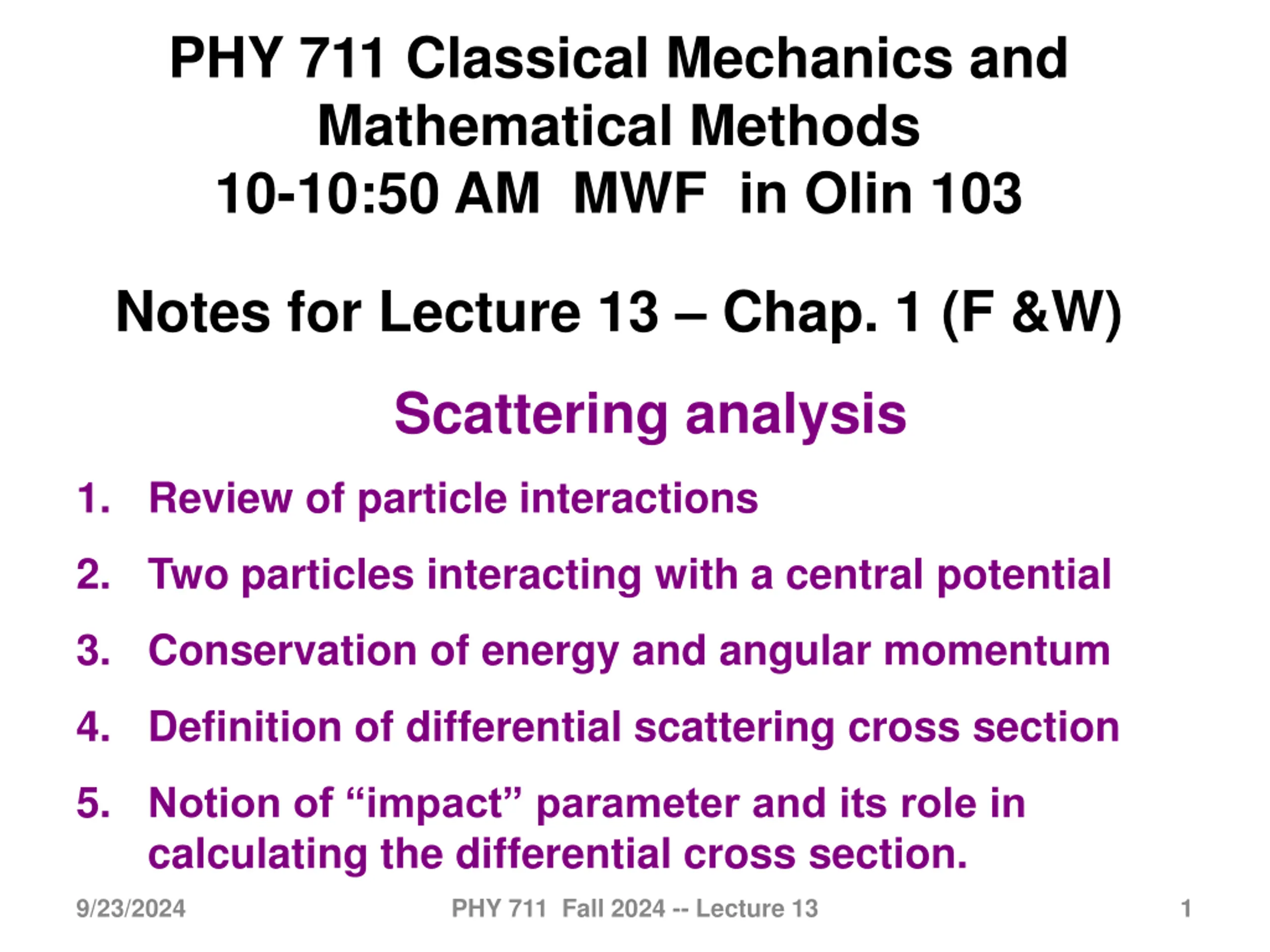 PHY 711 Classical Mechanics and Mathematical Methods
10-10:50 AM MWF in Olin 103

Notes for Lecture 13 – Chap. 1 (F &W)

Scattering analysis

1. Review of particle interactions
2. Two particles interacting with a central potential
3. Conservation of energy and angular momentum
4. Definition of differential scattering cross section
5. Notion of “impact” parameter and its role in calculating the differential cross section.

9/23/2024
PHY 711 Fall 2024 -- Lecture 13
1